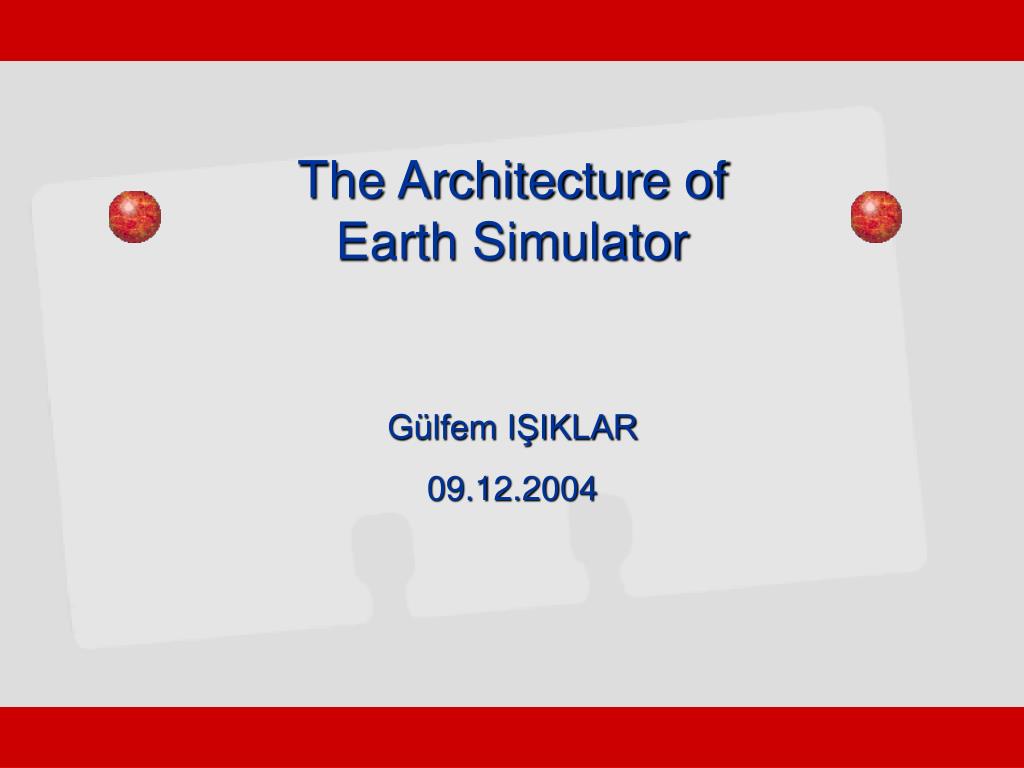 The Architecture of Earth Simulator

Gülfem IŞIKLAR

09.12.2004